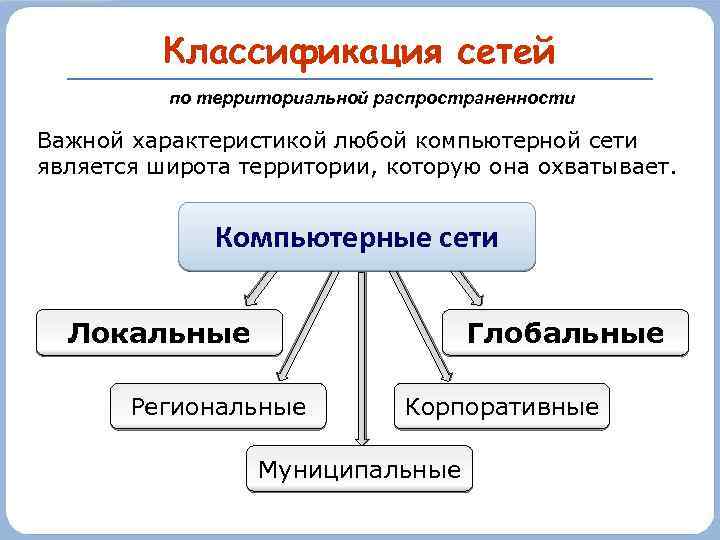 Классификация сетей

по территориальной распространенности

Важной характеристикой любой компьютерной сети является широта территории, которую она охватывает.

Компьютерные сети

Локальные

Глобальные

Региональные

Корпоративные

Муниципальные